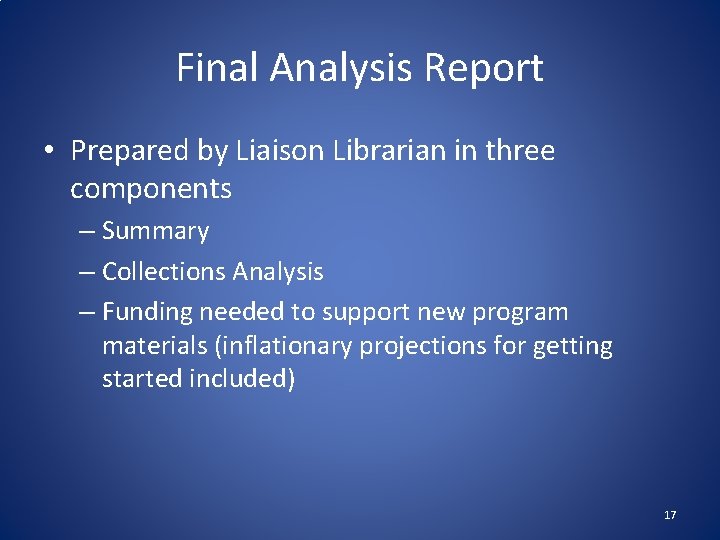 Final Analysis Report

• Prepared by Liaison Librarian in three components
– Summary
– Collections Analysis
– Funding needed to support new program materials (inflationary projections for getting started included)

17